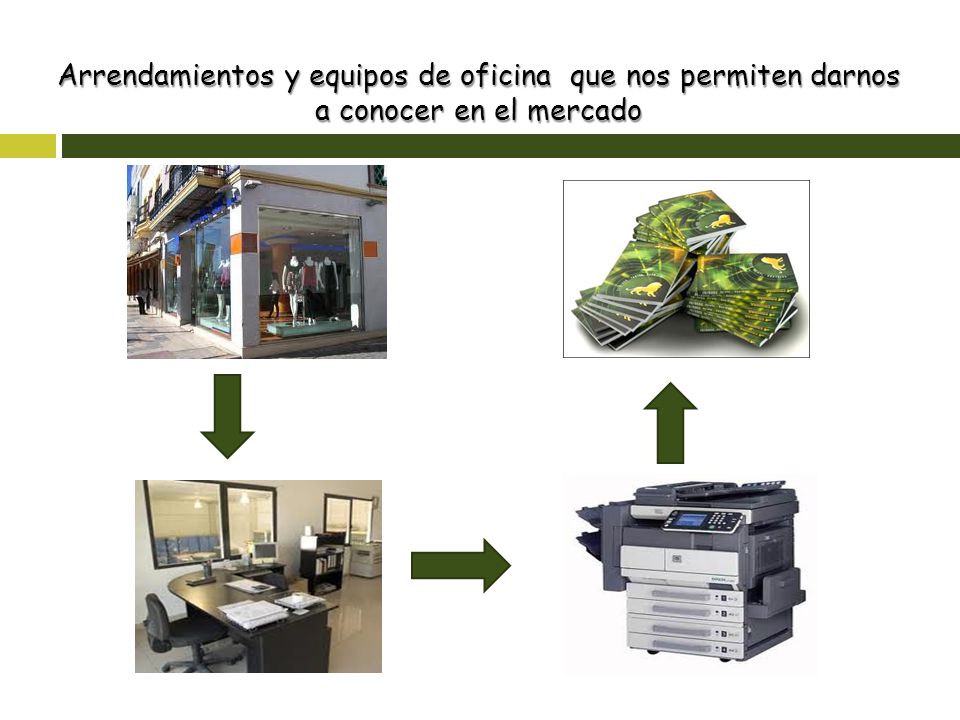 Arrendamientos y equipos de oficina que nos permiten darnos a conocer en el mercado